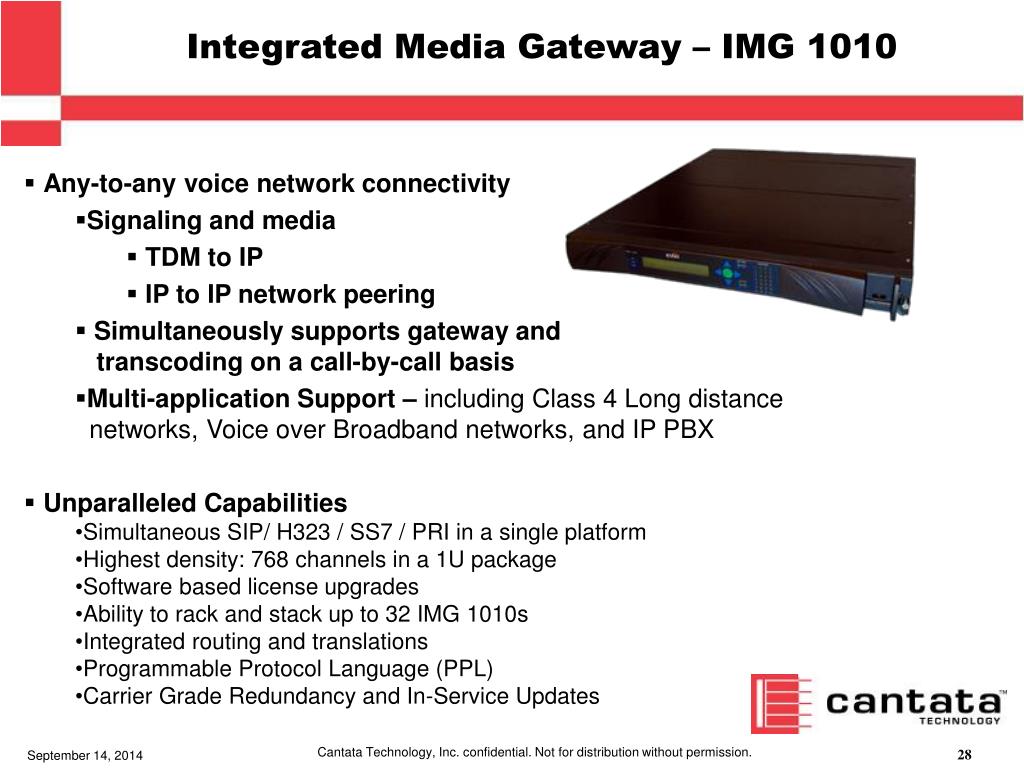 Integrated Media Gateway – IMG 1010

▪ Any-to-any voice network connectivity

▪Signaling and media

▪ TDM to IP

▪ IP to IP network peering

▪ Simultaneously supports gateway and transcoding on a call-by-call basis

▪Multi-application Support – including Class 4 Long distance networks, Voice over Broadband networks, and IP PBX

▪ Unparalleled Capabilities

•Simultaneous SIP/ H323 / SS7 / PRI in a single platform
•Highest density: 768 channels in a 1U package
•Software based license upgrades
•Ability to rack and stack up to 32 IMG 1010s
•Integrated routing and translations
•Programmable Protocol Language (PPL)
•Carrier Grade Redundancy and In-Service Updates

cantata™ TECHNOLOGY

September 14, 2014

Cantata Technology, Inc. confidential. Not for distribution without permission.

28